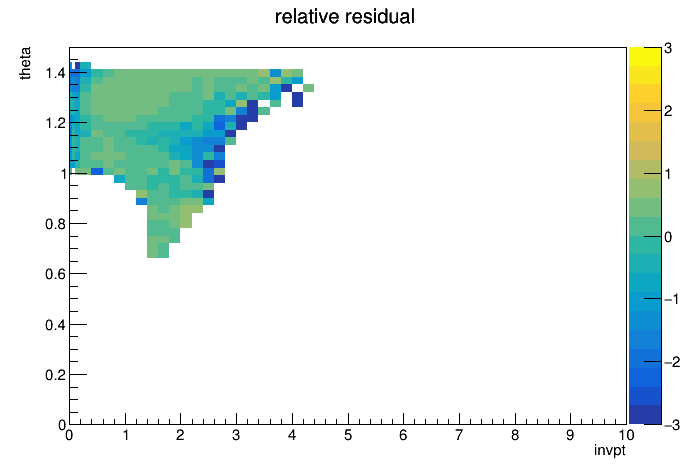 relative residual

theta

1.4
1.2
1
0.8
0.6
0.4
0.2
0

0 1 2 3 4 5 6 7 8 9 10

invpt

3
2
1
0
−1
−2
−3